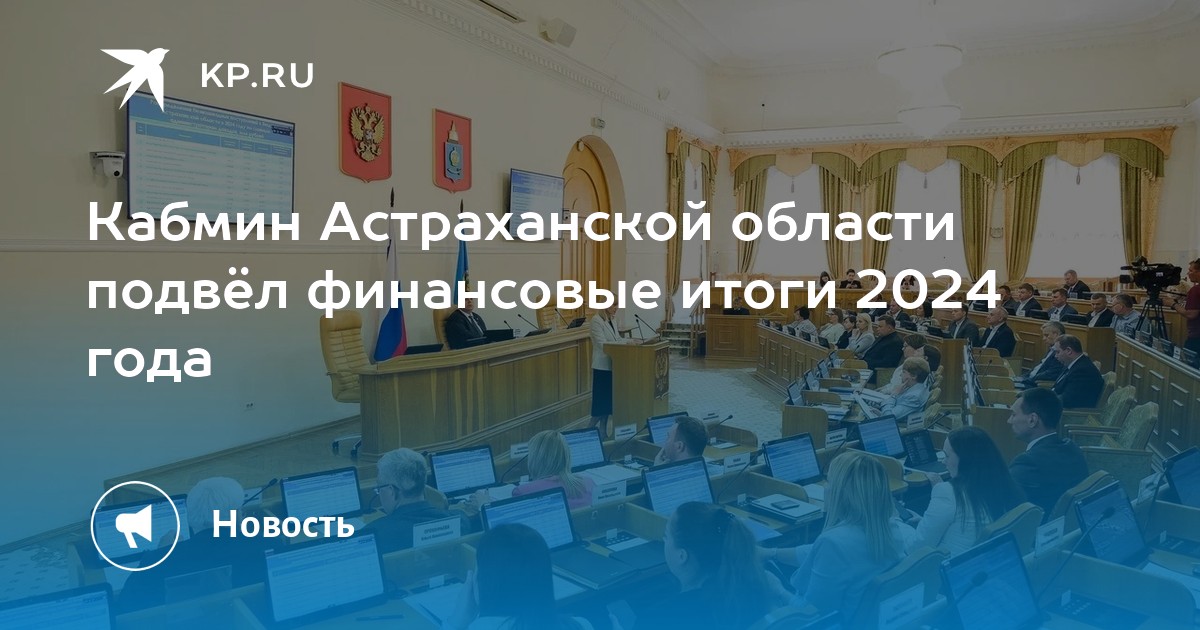 KP.RU

Кабмин Астраханской области подвёл финансовые итоги 2024 года

Новость